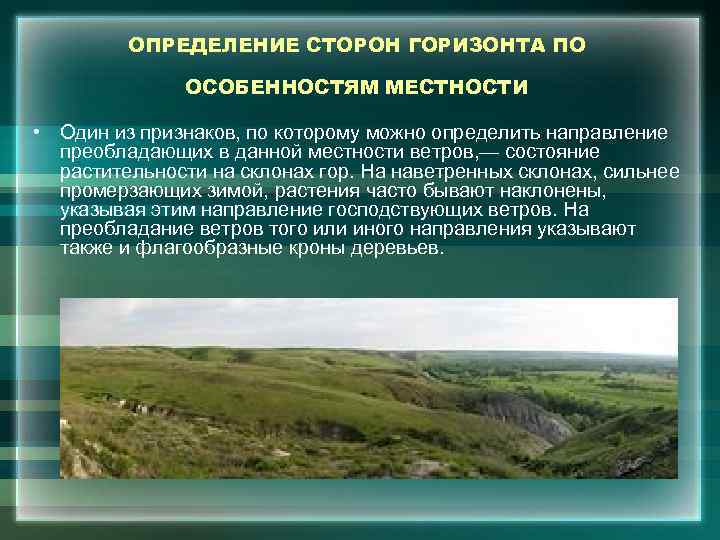 ОПРЕДЕЛЕНИЕ СТОРОН ГОРИЗОНТА ПО ОСОБЕННОСТЯМ МЕСТНОСТИ

• Один из признаков, по которому можно определить направление преобладающих в данной местности ветров,— состояние растительности на склонах гор. На наветренных склонах, сильнее промерзающих зимой, растения часто бывают наклонены, указывая этим направление господствующих ветров. На преобладание ветров того или иного направления указывают также и флагообразные кроны деревьев.